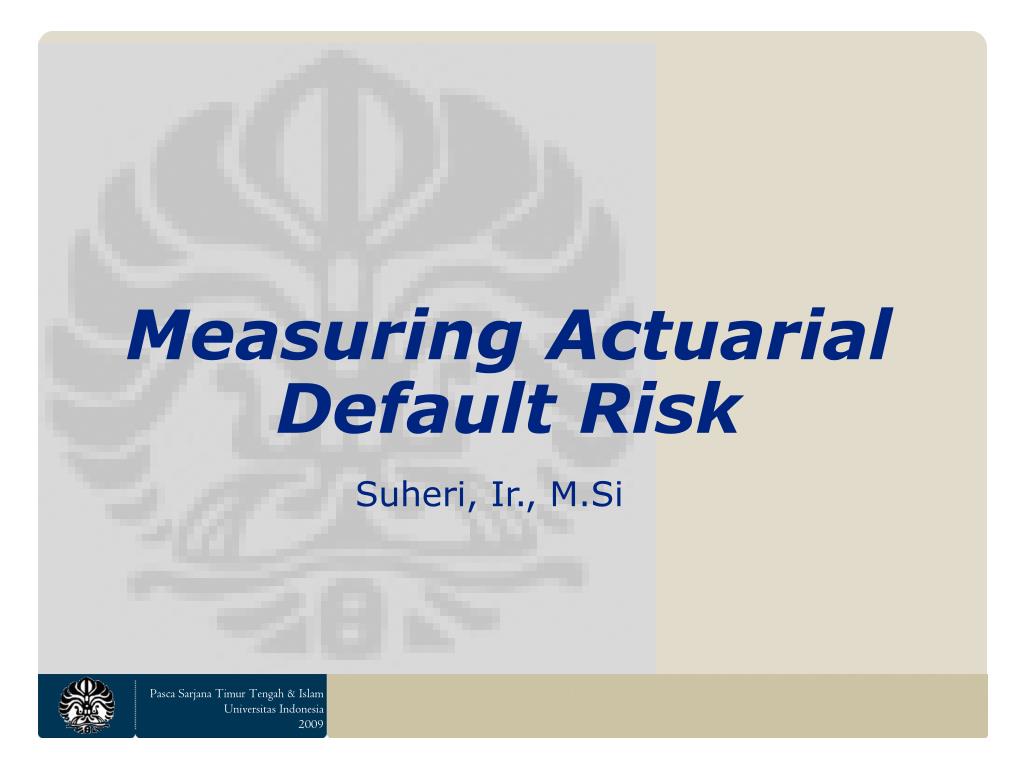 Measuring Actuarial Default Risk

Suheri, Ir., M.Si

Pasca Sarjana Timur Tengah & Islam
Universitas Indonesia
2009